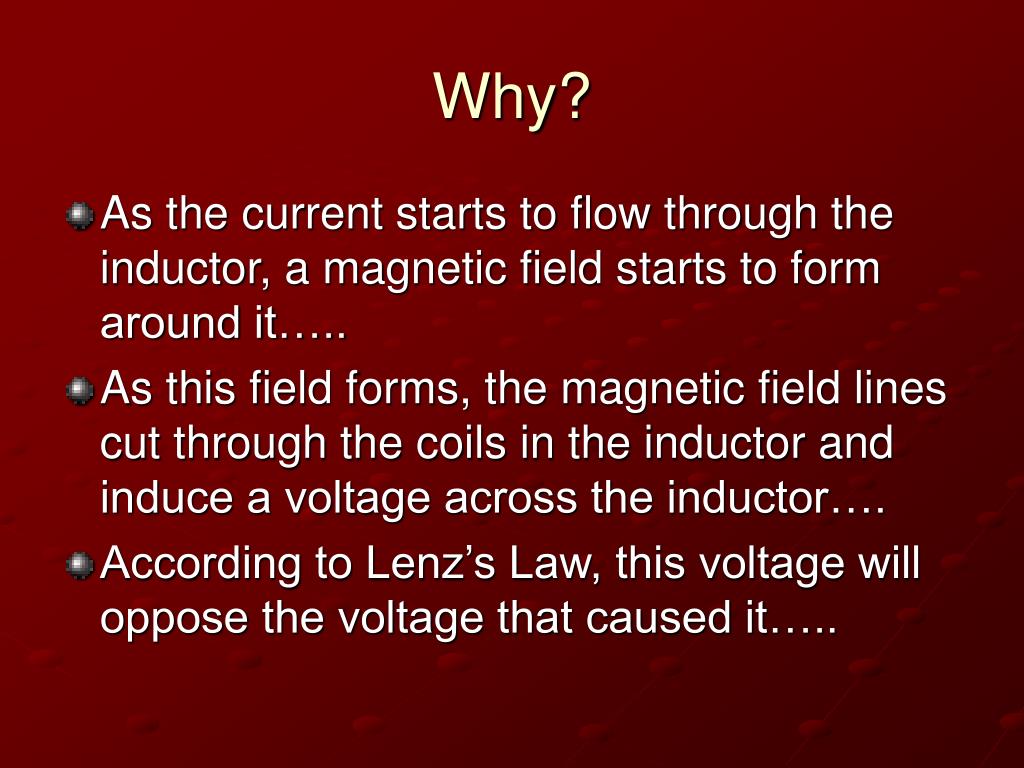 Why?

As the current starts to flow through the inductor, a magnetic field starts to form around it…..

As this field forms, the magnetic field lines cut through the coils in the inductor and induce a voltage across the inductor….

According to Lenz’s Law, this voltage will oppose the voltage that caused it…..